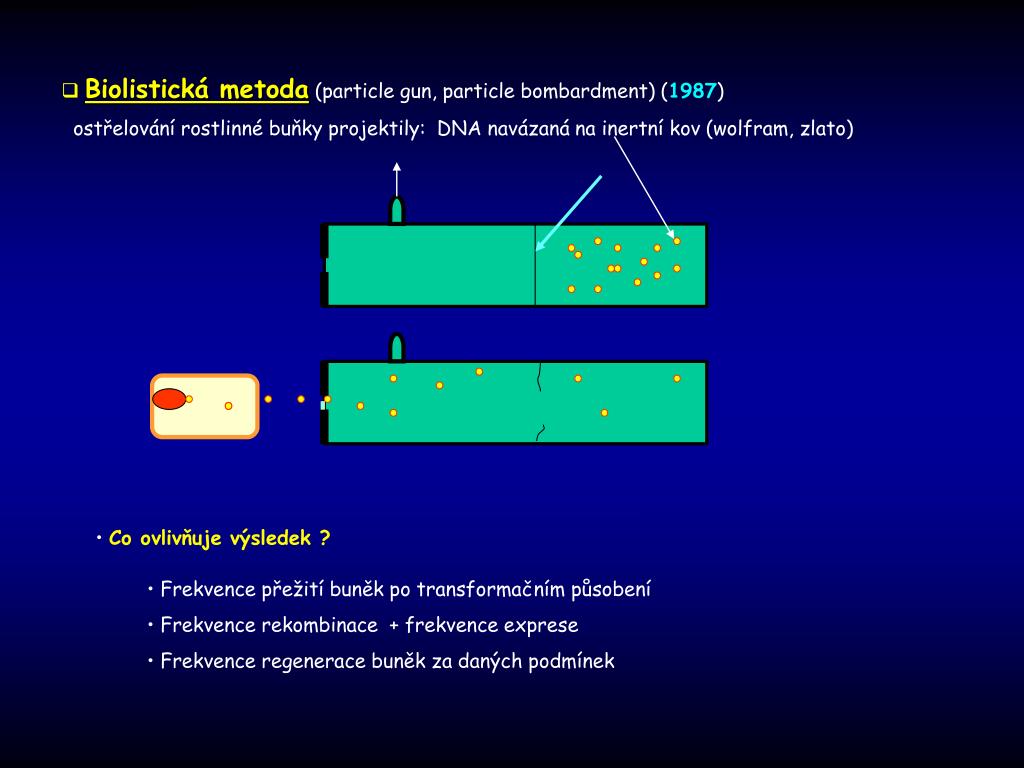 ❑ Biolistická metoda (particle gun, particle bombardment) (1987)

ostřelování rostlinné buňky projektily: DNA navázaná na inertní kov (wolfram, zlato)

• Co ovlivňuje výsledek ?

• Frekvence přežití buněk po transformačním působení

• Frekvence rekombinace + frekvence exprese

• Frekvence regenerace buněk za daných podmínek